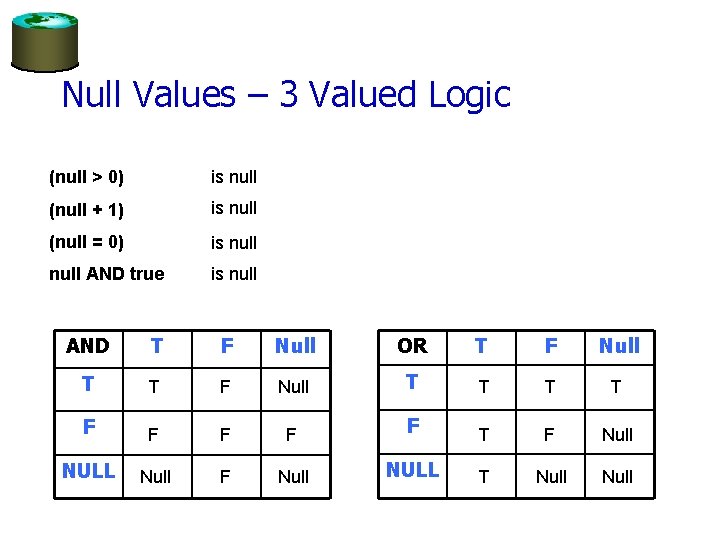 Null Values – 3 Valued Logic

(null > 0) is null

(null + 1) is null

(null = 0) is null

null AND true is null

| AND | T | F | Null |
|---|---|---|---|
| T | T | F | Null |
| F | F | F | F |
| NULL | Null | F | Null |

| OR | T | F | Null |
|---|---|---|---|
| T | T | T | T |
| F | T | F | Null |
| NULL | T | Null | Null |